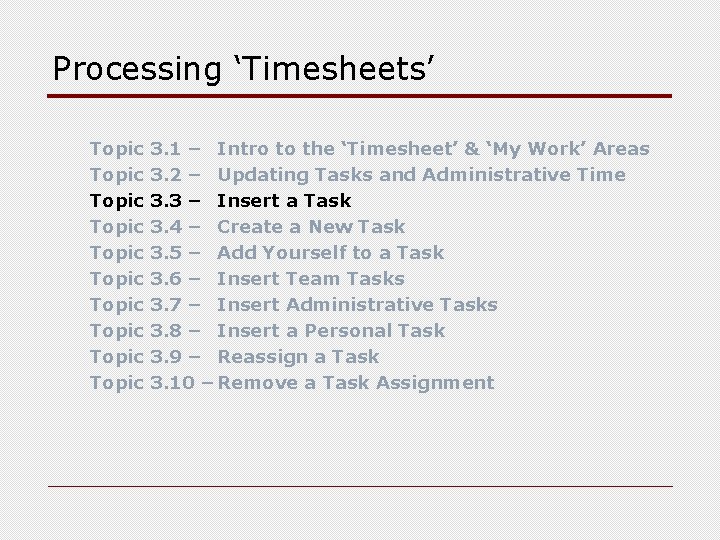 Processing ‘Timesheets’

Topic 3.1 – Intro to the ‘Timesheet’ & ‘My Work’ Areas
Topic 3.2 – Updating Tasks and Administrative Time
Topic 3.3 – Insert a Task
Topic 3.4 – Create a New Task
Topic 3.5 – Add Yourself to a Task
Topic 3.6 – Insert Team Tasks
Topic 3.7 – Insert Administrative Tasks
Topic 3.8 – Insert a Personal Task
Topic 3.9 – Reassign a Task
Topic 3.10 – Remove a Task Assignment